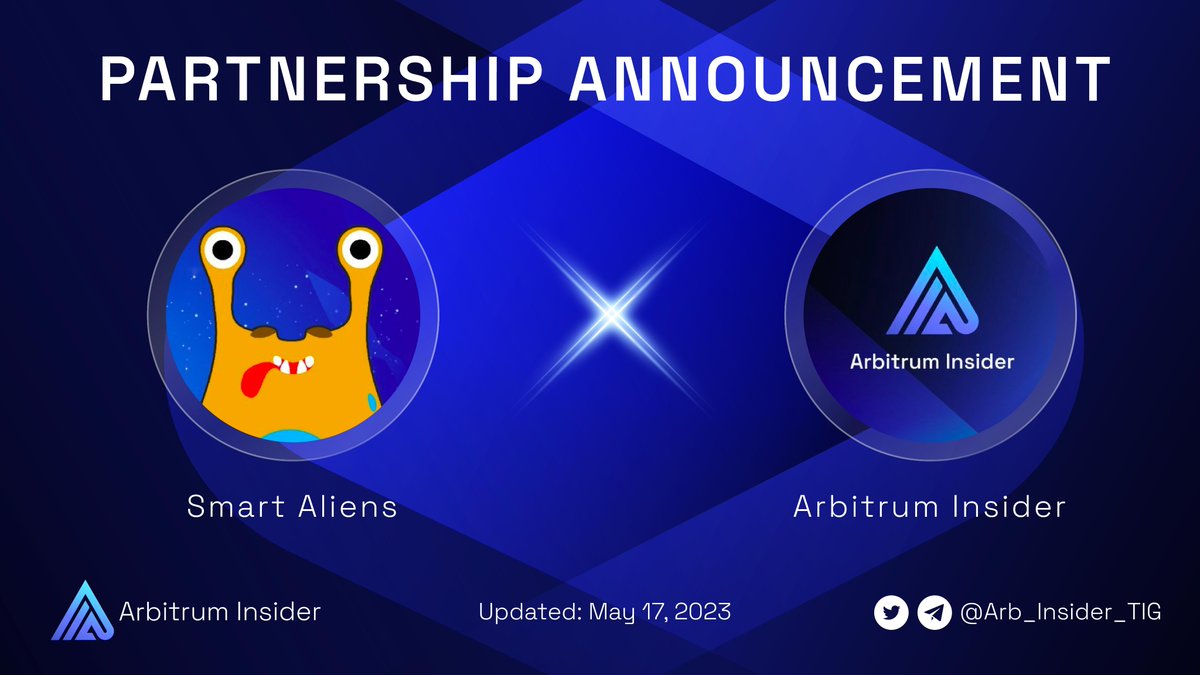 PARTNERSHIP ANNOUNCEMENT

Arbitrum Insider

Smart Aliens

Arbitrum Insider

Arbitrum Insider

Updated: May 17, 2023

@Arb_Insider_TIG